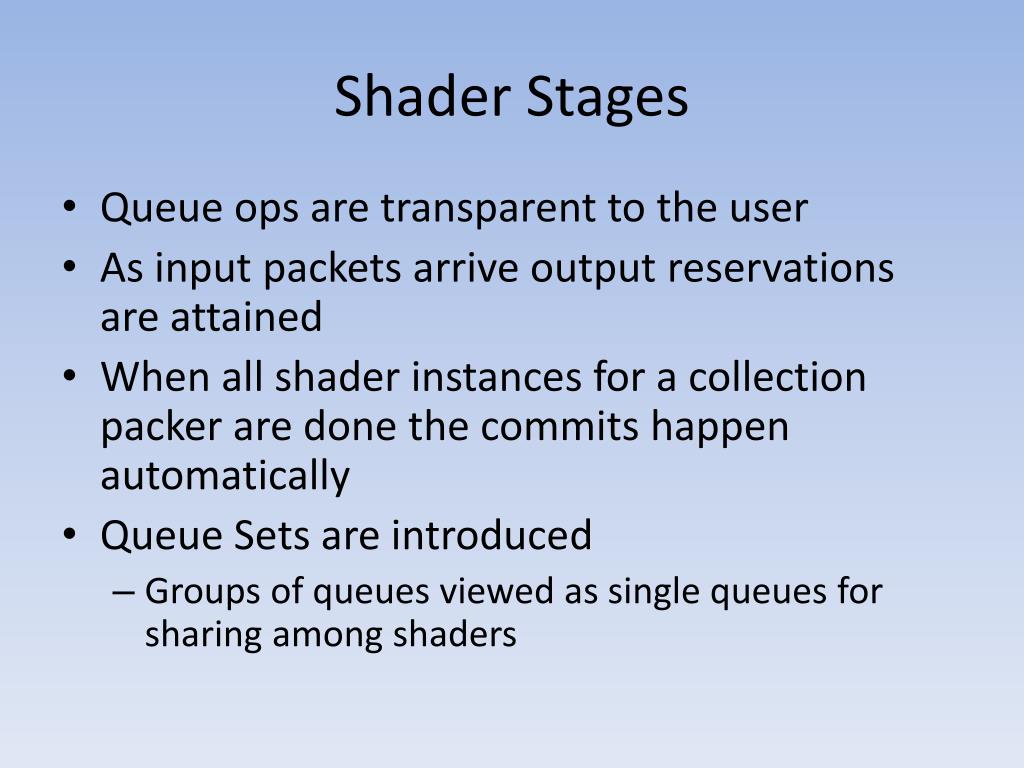 Shader Stages

• Queue ops are transparent to the user
• As input packets arrive output reservations are attained
• When all shader instances for a collection packer are done the commits happen automatically
• Queue Sets are introduced
  – Groups of queues viewed as single queues for sharing among shaders